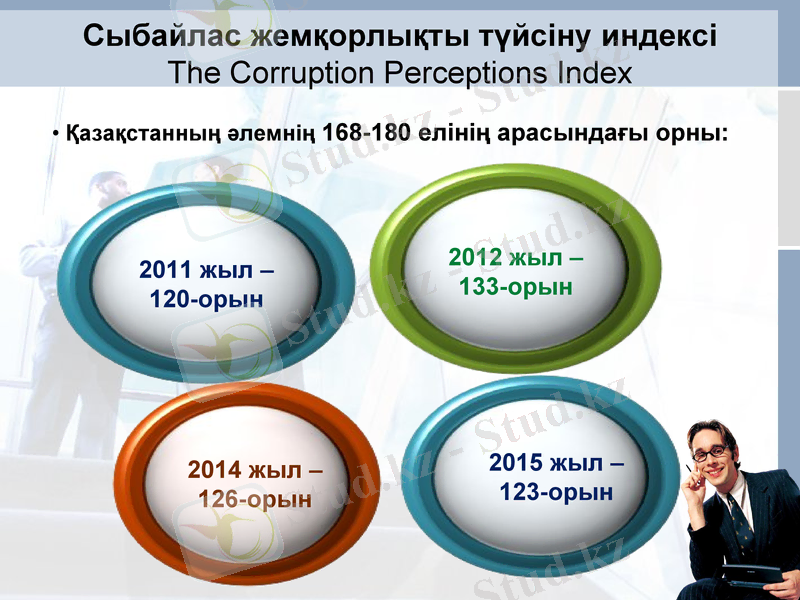 Сыбайлас жемқорлықты түйсіну индексі
The Corruption Perceptions Index

• Қазақстанның әлемнің 168-180 елінің арасындағы орны:

2011 жыл – 120-орын

2012 жыл – 133-орын

2014 жыл – 126-орын

2015 жыл – 123-орын

Stud.kz - Stud.kz